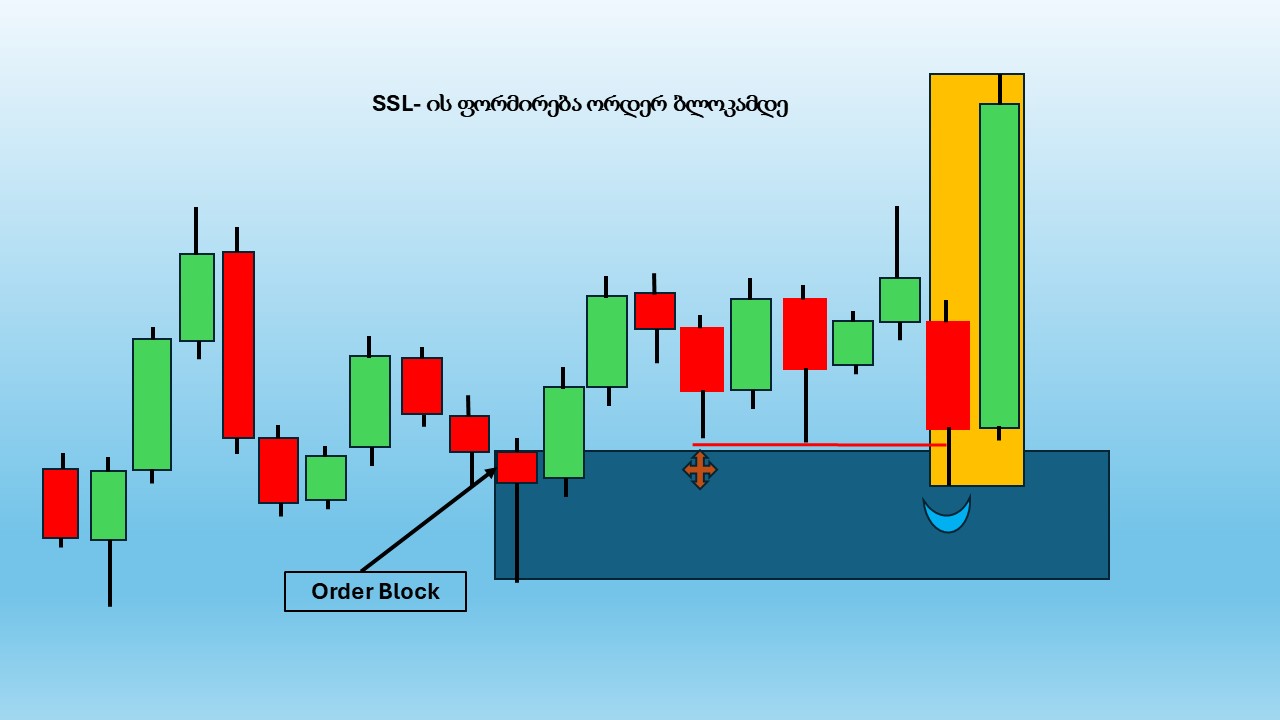 SSL- ის ფორმირება ორდერ ბლოკამდე

Order Block